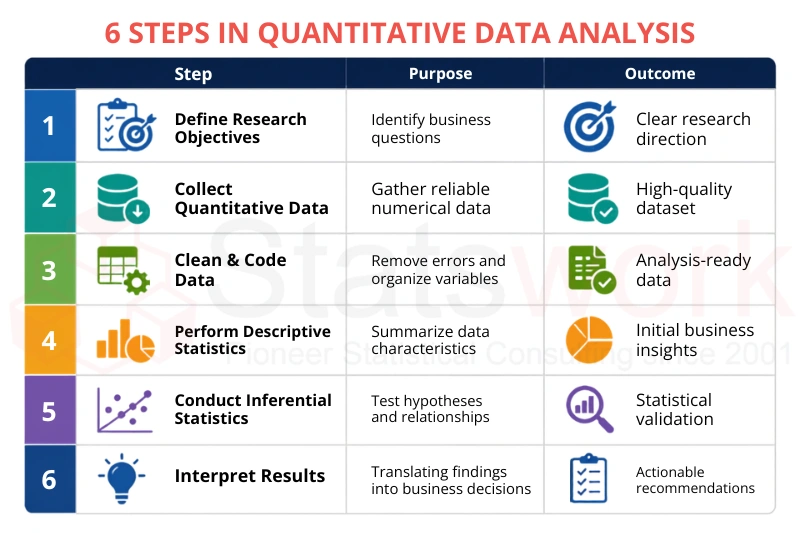 6 STEPS IN QUANTITATIVE DATA ANALYSIS

| | Step | Purpose | Outcome |
|---|---|---|---|
| 1 | Define Research Objectives | Identify business questions | Clear research direction |
| 2 | Collect Quantitative Data | Gather reliable numerical data | High-quality dataset |
| 3 | Clean & Code Data | Remove errors and organize variables | Analysis-ready data |
| 4 | Perform Descriptive Statistics | Summarize data characteristics | Initial business insights |
| 5 | Conduct Inferential Statistics | Test hypotheses and relationships | Statistical validation |
| 6 | Interpret Results | Translating findings into business decisions | Actionable recommendations |

Statswork
Pioneer Statistical Consulting since 2001